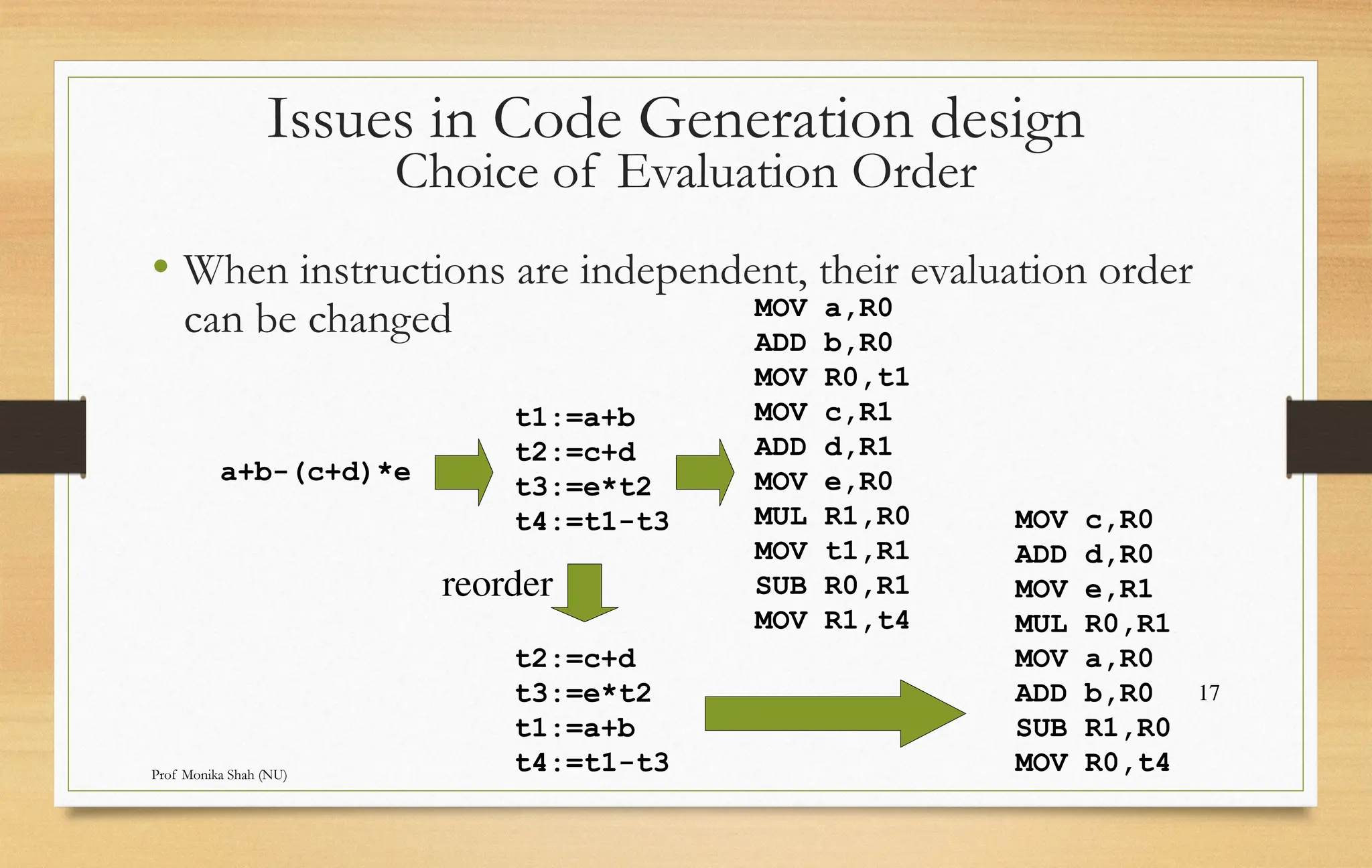 Issues in Code Generation design
Choice of Evaluation Order

• When instructions are independent, their evaluation order can be changed

a+b-(c+d)*e

t1:=a+b
t2:=c+d
t3:=e*t2
t4:=t1-t3

MOV a,R0
ADD b,R0
MOV R0,t1
MOV c,R1
ADD d,R1
MOV e,R0
MUL R1,R0
MOV t1,R1
SUB R0,R1
MOV R1,t4

reorder

t2:=c+d
t3:=e*t2
t1:=a+b
t4:=t1-t3

MOV c,R0
ADD d,R0
MOV e,R1
MUL R0,R1
MOV a,R0
ADD b,R0
SUB R1,R0
MOV R0,t4

17

Prof Monika Shah (NU)